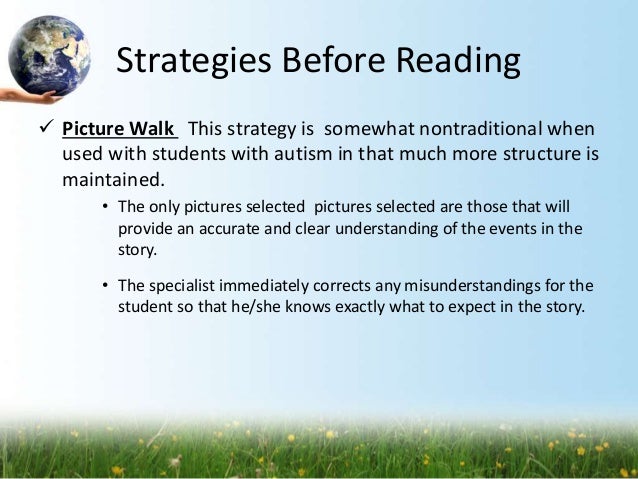 Strategies Before Reading

✓ Picture Walk This strategy is somewhat nontraditional when used with students with autism in that much more structure is maintained.

• The only pictures selected pictures selected are those that will provide an accurate and clear understanding of the events in the story.

• The specialist immediately corrects any misunderstandings for the student so that he/she knows exactly what to expect in the story.